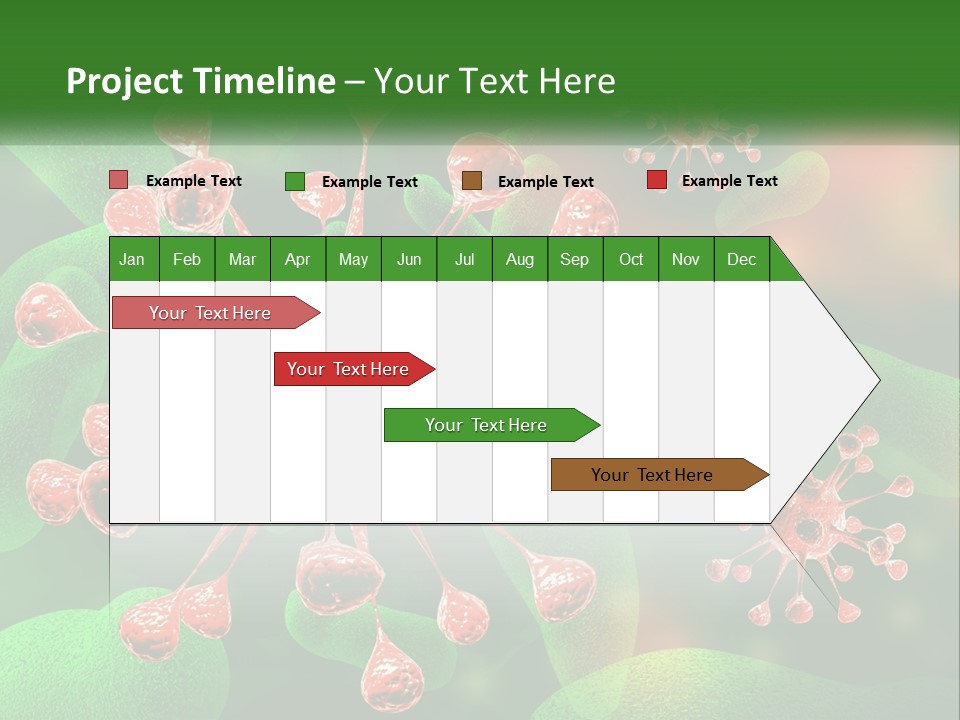 Project Timeline – Your Text Here

Example Text
Example Text
Example Text
Example Text

| Jan | Feb | Mar | Apr | May | Jun | Jul | Aug | Sep | Oct | Nov | Dec |
|---|---|---|---|---|---|---|---|---|---|---|---|

Your Text Here

Your Text Here

Your Text Here

Your Text Here